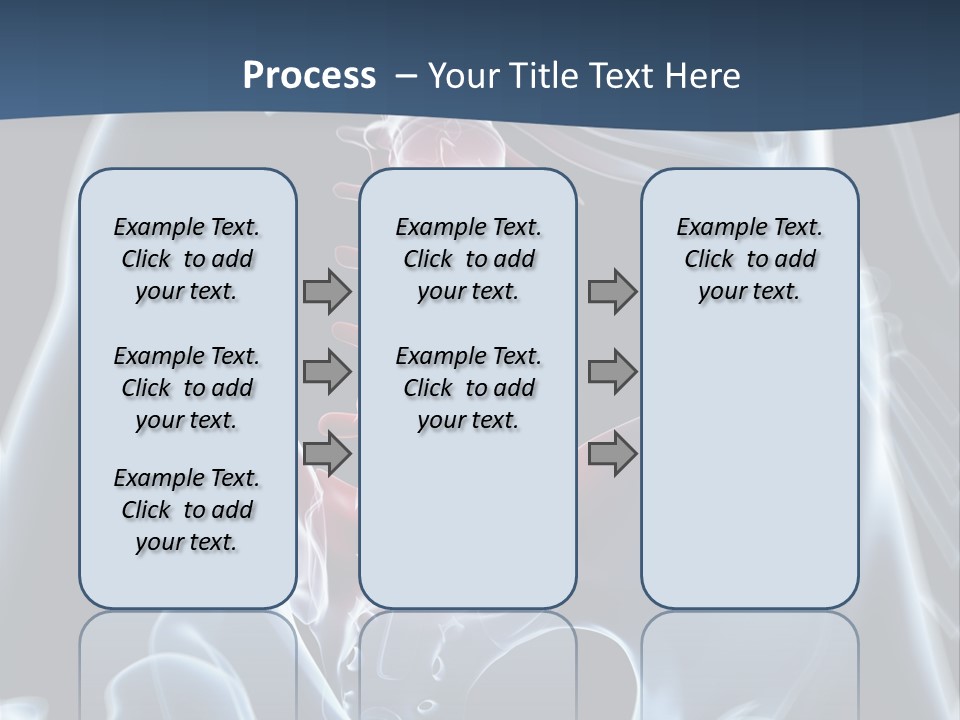 Process – Your Title Text Here

Example Text. Click to add your text.

Example Text. Click to add your text.

Example Text. Click to add your text.

Example Text. Click to add your text.

Example Text. Click to add your text.

Example Text. Click to add your text.